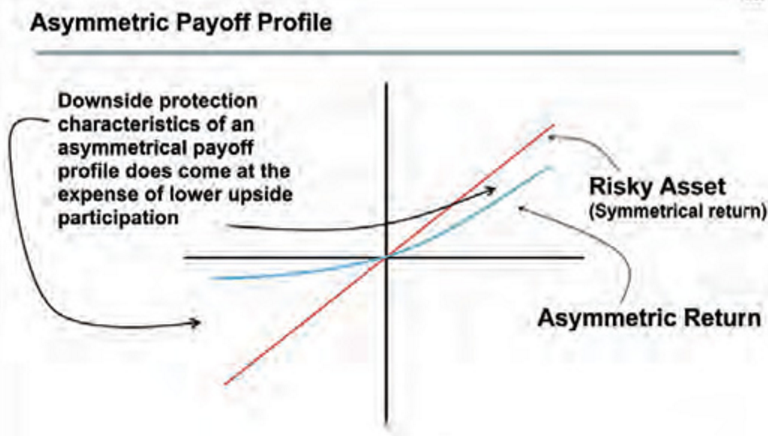 Asymmetric Payoff Profile

Downside protection characteristics of an asymmetrical payoff profile does come at the expense of lower upside participation

Risky Asset
(Symmetrical return)

Asymmetric Return